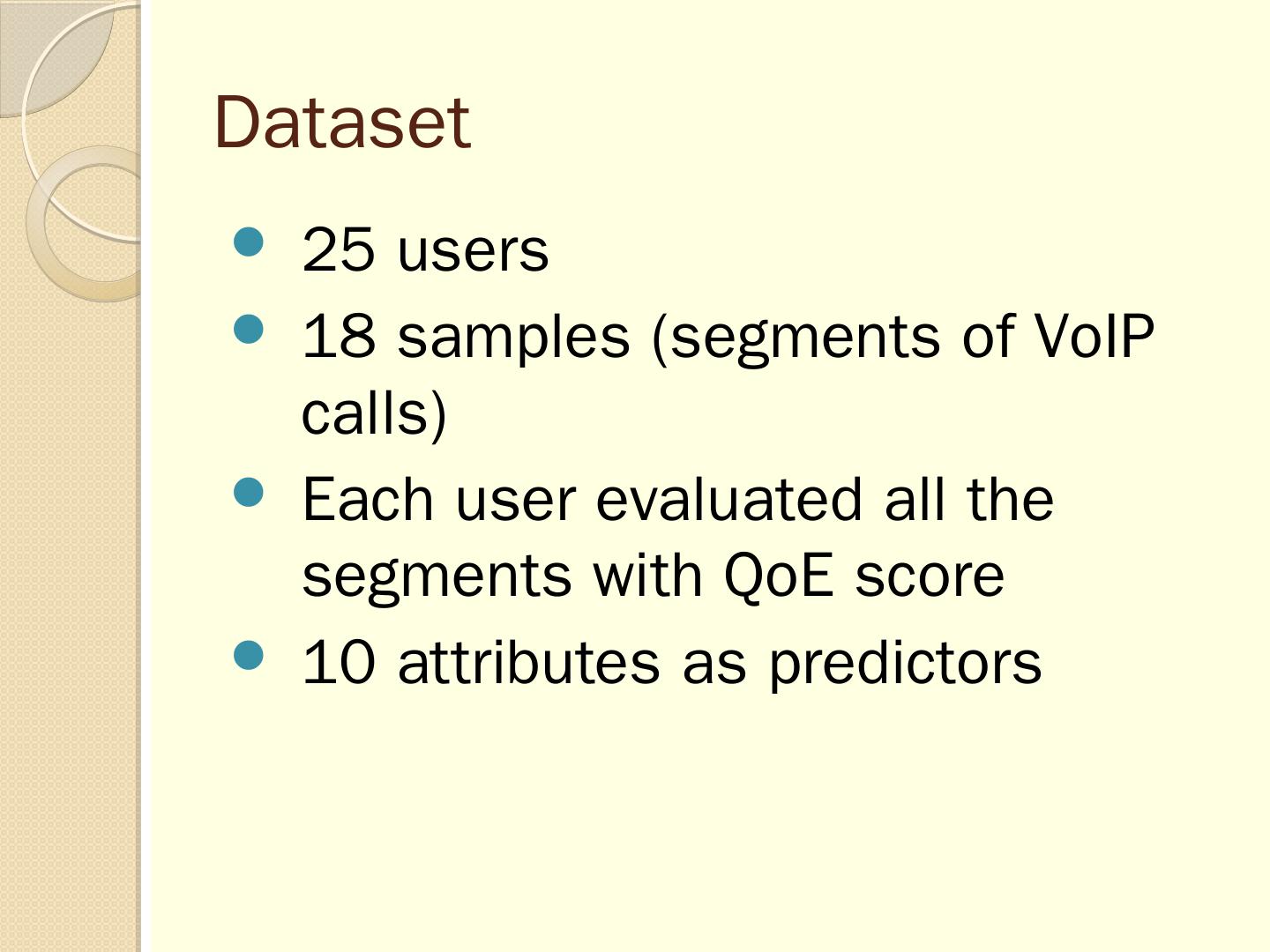 Dataset

- 25 users
- 18 samples (segments of VoIP calls)
- Each user evaluated all the segments with QoE score
- 10 attributes as predictors